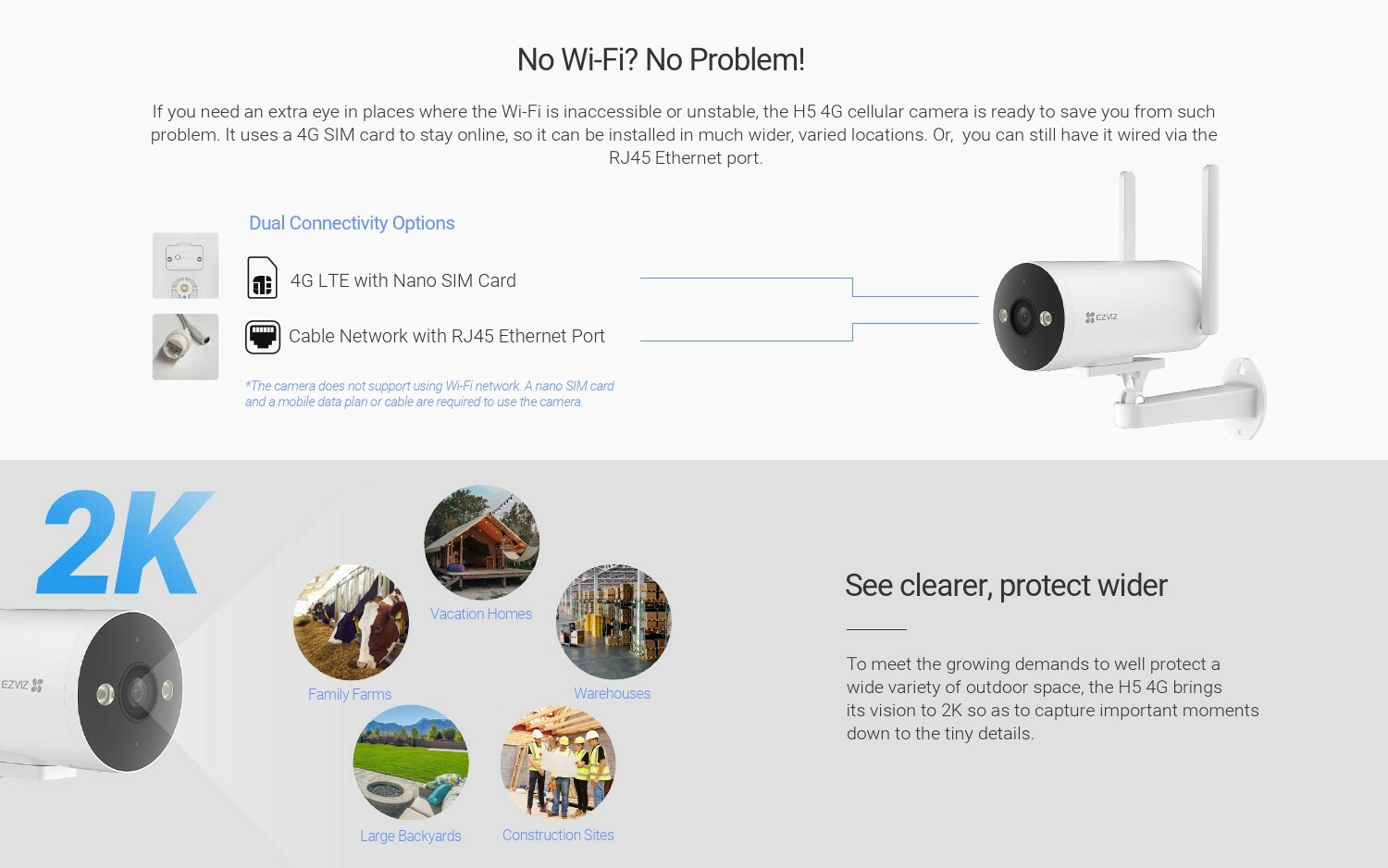 No Wi-Fi? No Problem!

If you need an extra eye in places where the Wi-Fi is inaccessible or unstable, the H5 4G cellular camera is ready to save you from such problem. It uses a 4G SIM card to stay online, so it can be installed in much wider, varied locations. Or, you can still have it wired via the RJ45 Ethernet port.

Dual Connectivity Options

4G LTE with Nano SIM Card

Cable Network with RJ45 Ethernet Port

*The camera does not support using Wi-Fi network. A nano SIM card and a mobile data plan or cable are required to use the camera.

EZVIZ

2K

EZVIZ

Vacation Homes

Family Farms

Warehouses

Large Backyards

Construction Sites

See clearer, protect wider

To meet the growing demands to well protect a wide variety of outdoor space, the H5 4G brings its vision to 2K so as to capture important moments down to the tiny details.